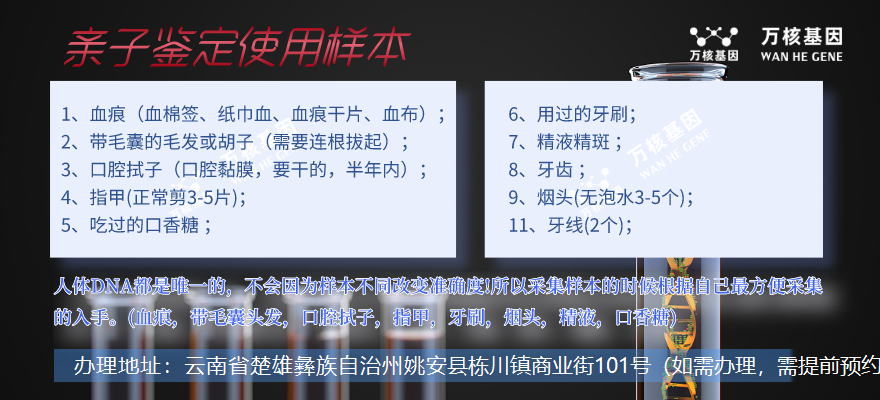 亲子鉴定使用样本

万核基因
万核基因 WAN HE GENE

1、血痕（血棉签、纸巾血、血痕干片、血布）；
2、带毛囊的毛发或胡子（需要连根拔起）；
3、口腔拭子（口腔黏膜，要干的，半年内）；
4、指甲(正常剪3-5片)；
5、吃过的口香糖；

6、用过的牙刷；
7、精液精斑；
8、牙齿；
9、烟头(无泡水3-5个)；
11、牙线(2个)；

万核基因 WAN HE GENE

人体DNA都是唯一的，不会因为样本不同改变准确度!所以采集样本的时候根据自己最方便采集的入手。(血痕，带毛囊头发，口腔拭子，指甲，牙刷，烟头，精液，口香糖)

办理地址：云南省楚雄彝族自治州姚安县栋川镇商业街101号（如需办理，需提前预约